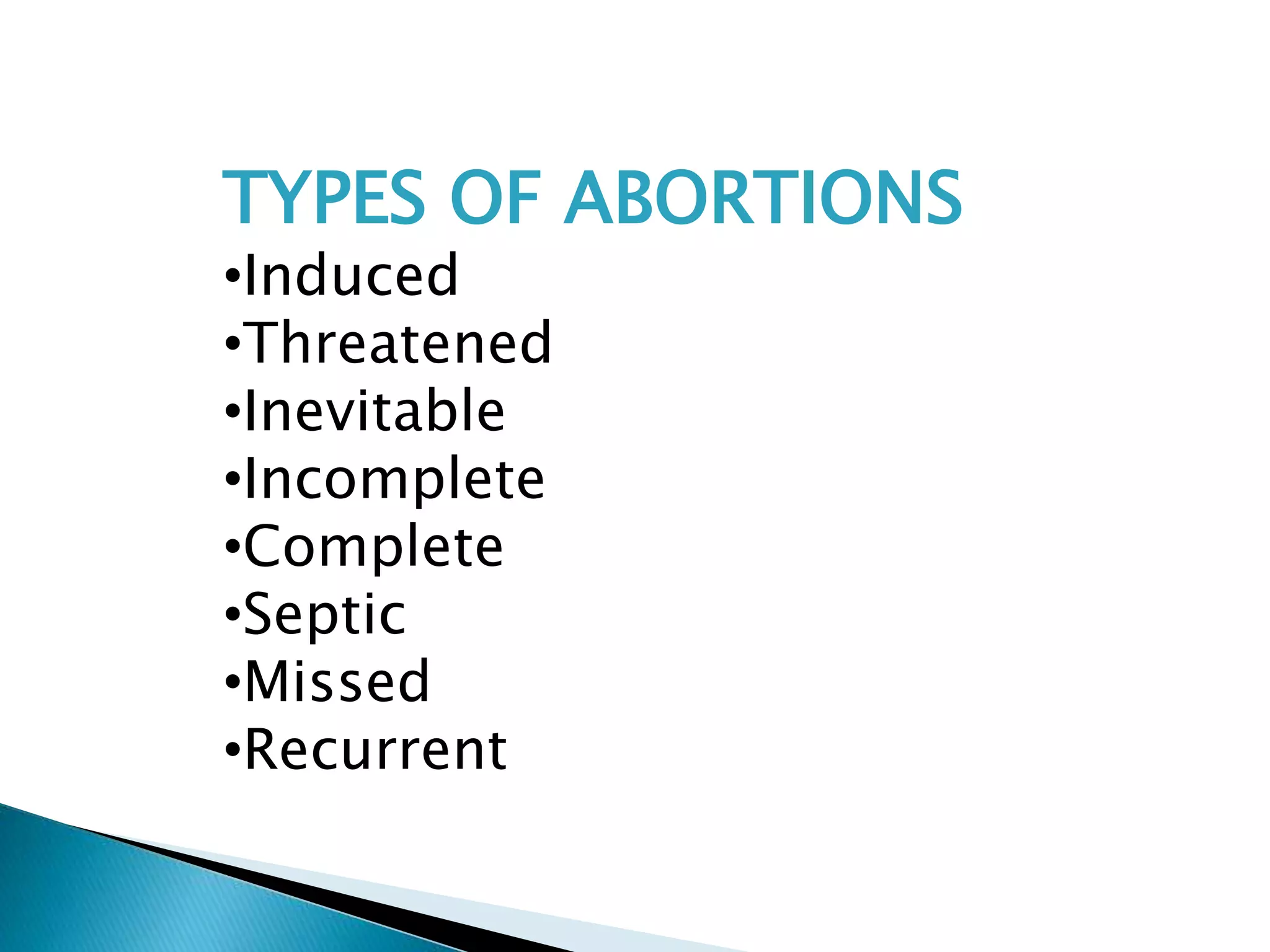 TYPES OF ABORTIONS

•Induced
•Threatened
•Inevitable
•Incomplete
•Complete
•Septic
•Missed
•Recurrent